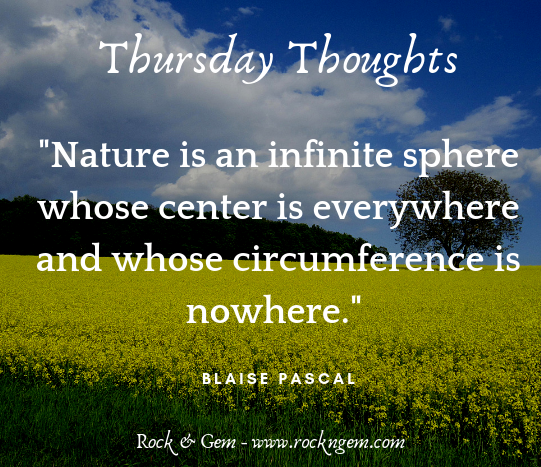 Thursday Thoughts

"Nature is an infinite sphere whose center is everywhere and whose circumference is nowhere."

BLAISE PASCAL

Rock & Gem - www.rockngem.com